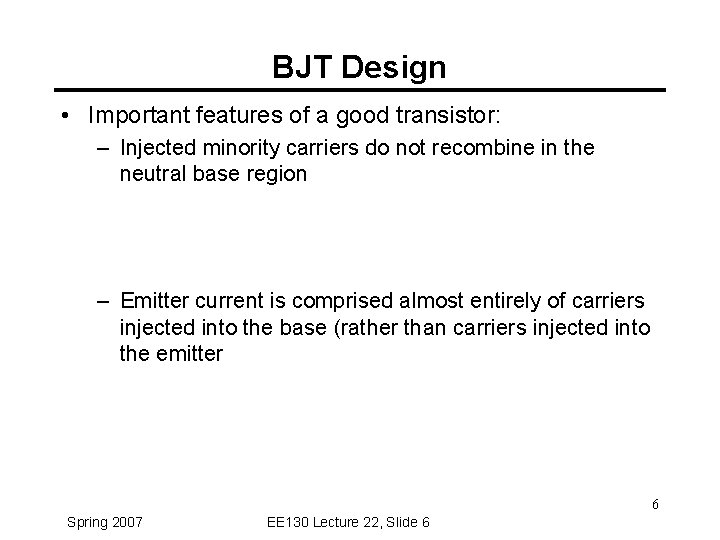 BJT Design

• Important features of a good transistor:
  – Injected minority carriers do not recombine in the neutral base region
  – Emitter current is comprised almost entirely of carriers injected into the base (rather than carriers injected into the emitter

6

Spring 2007    EE130 Lecture 22, Slide 6